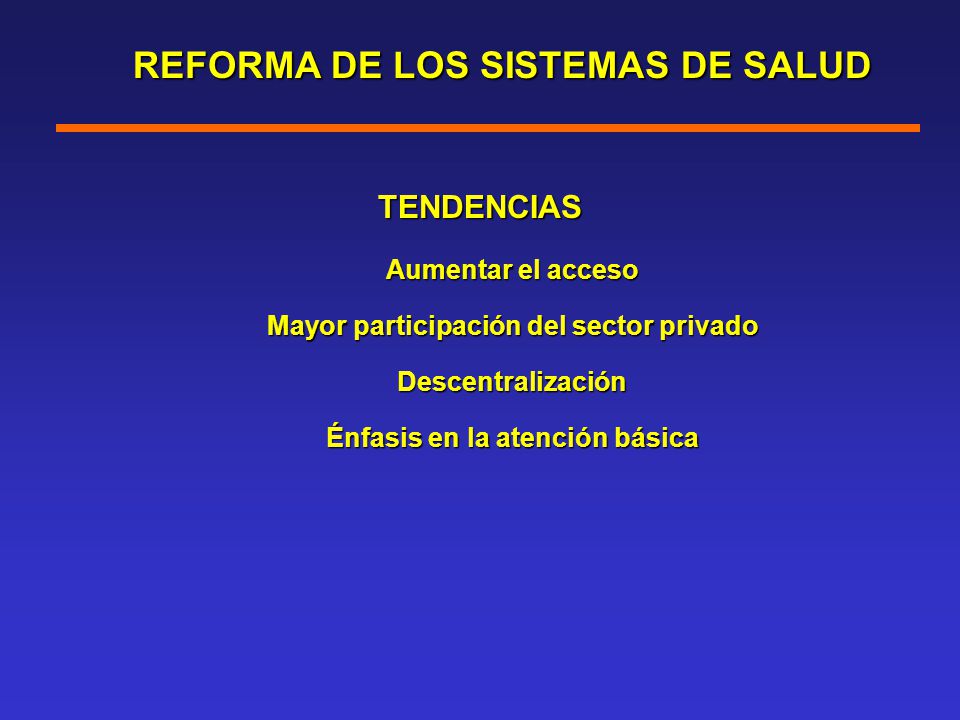 REFORMA DE LOS SISTEMAS DE SALUD

TENDENCIAS

Aumentar el acceso

Mayor participación del sector privado

Descentralización

Énfasis en la atención básica